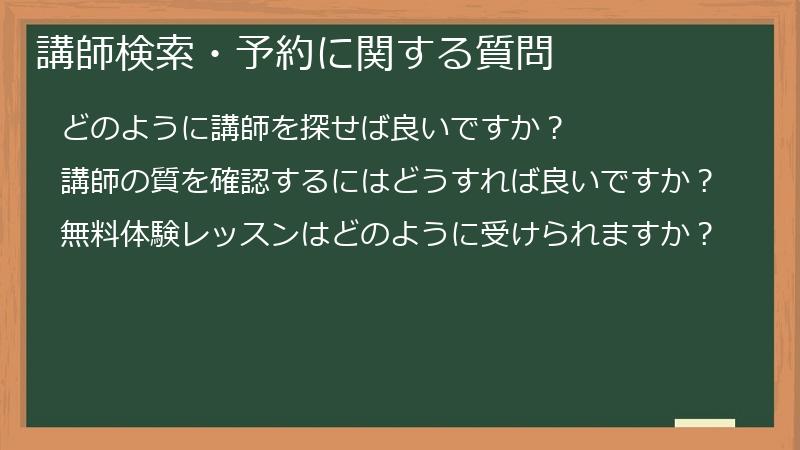 講師検索・予約に関する質問

どのように講師を探せば良いですか？

講師の質を確認するにはどうすれば良いですか？

無料体験レッスンはどのように受けられますか？